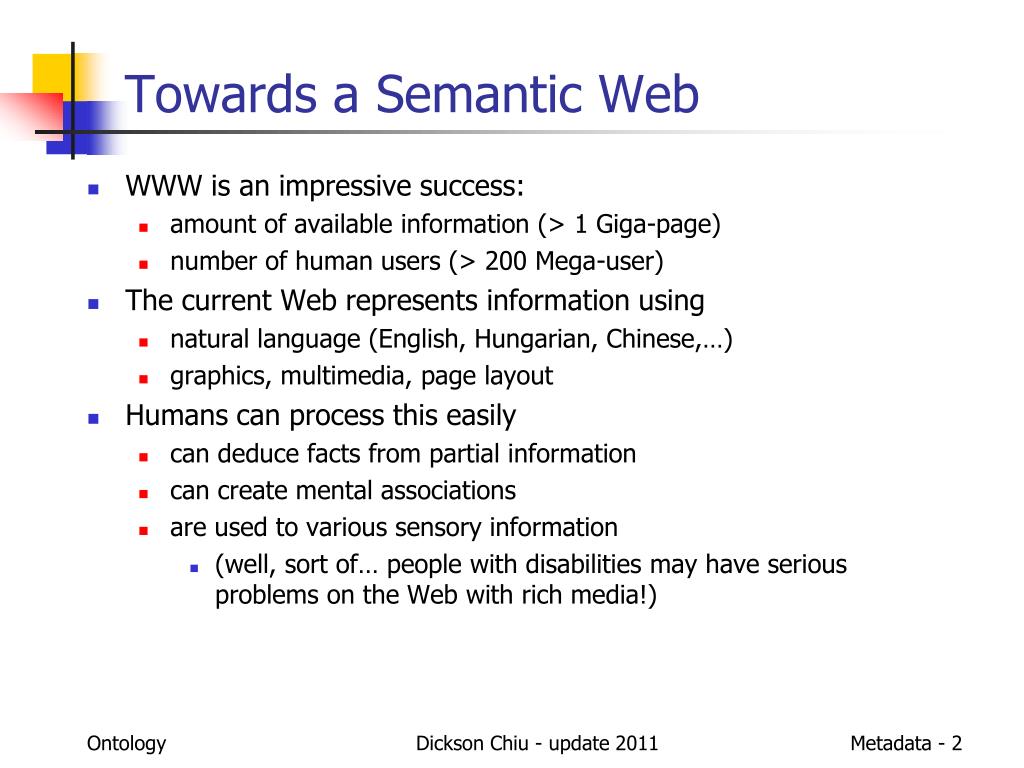 Towards a Semantic Web

- WWW is an impressive success:
  - amount of available information (> 1 Giga-page)
  - number of human users (> 200 Mega-user)
- The current Web represents information using
  - natural language (English, Hungarian, Chinese,…)
  - graphics, multimedia, page layout
- Humans can process this easily
  - can deduce facts from partial information
  - can create mental associations
  - are used to various sensory information
    - (well, sort of… people with disabilities may have serious problems on the Web with rich media!)

Ontology

Dickson Chiu - update 2011

Metadata - 2